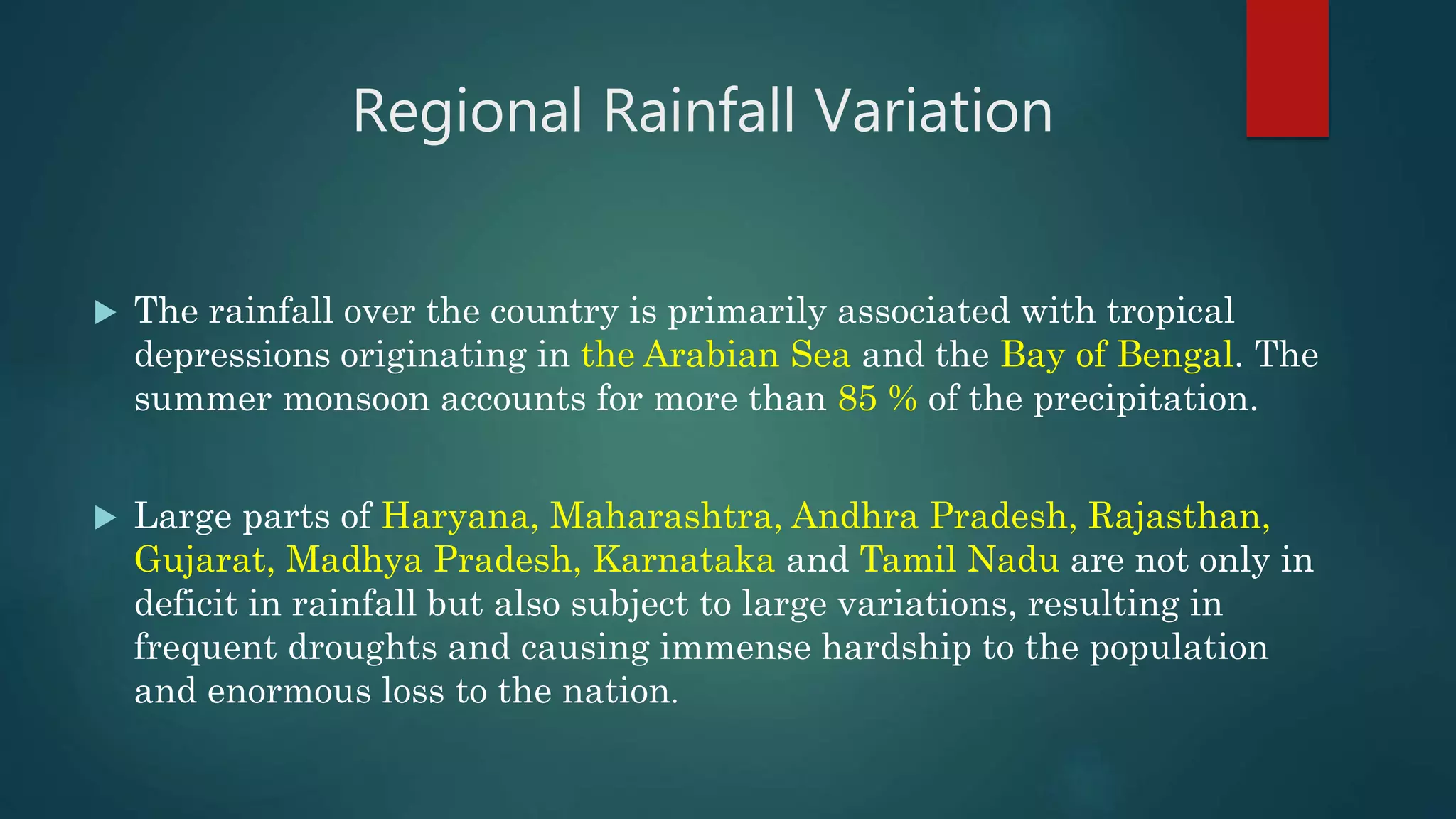 Regional Rainfall Variation

▶ The rainfall over the country is primarily associated with tropical depressions originating in the Arabian Sea and the Bay of Bengal. The summer monsoon accounts for more than 85 % of the precipitation.

▶ Large parts of Haryana, Maharashtra, Andhra Pradesh, Rajasthan, Gujarat, Madhya Pradesh, Karnataka and Tamil Nadu are not only in deficit in rainfall but also subject to large variations, resulting in frequent droughts and causing immense hardship to the population and enormous loss to the nation.